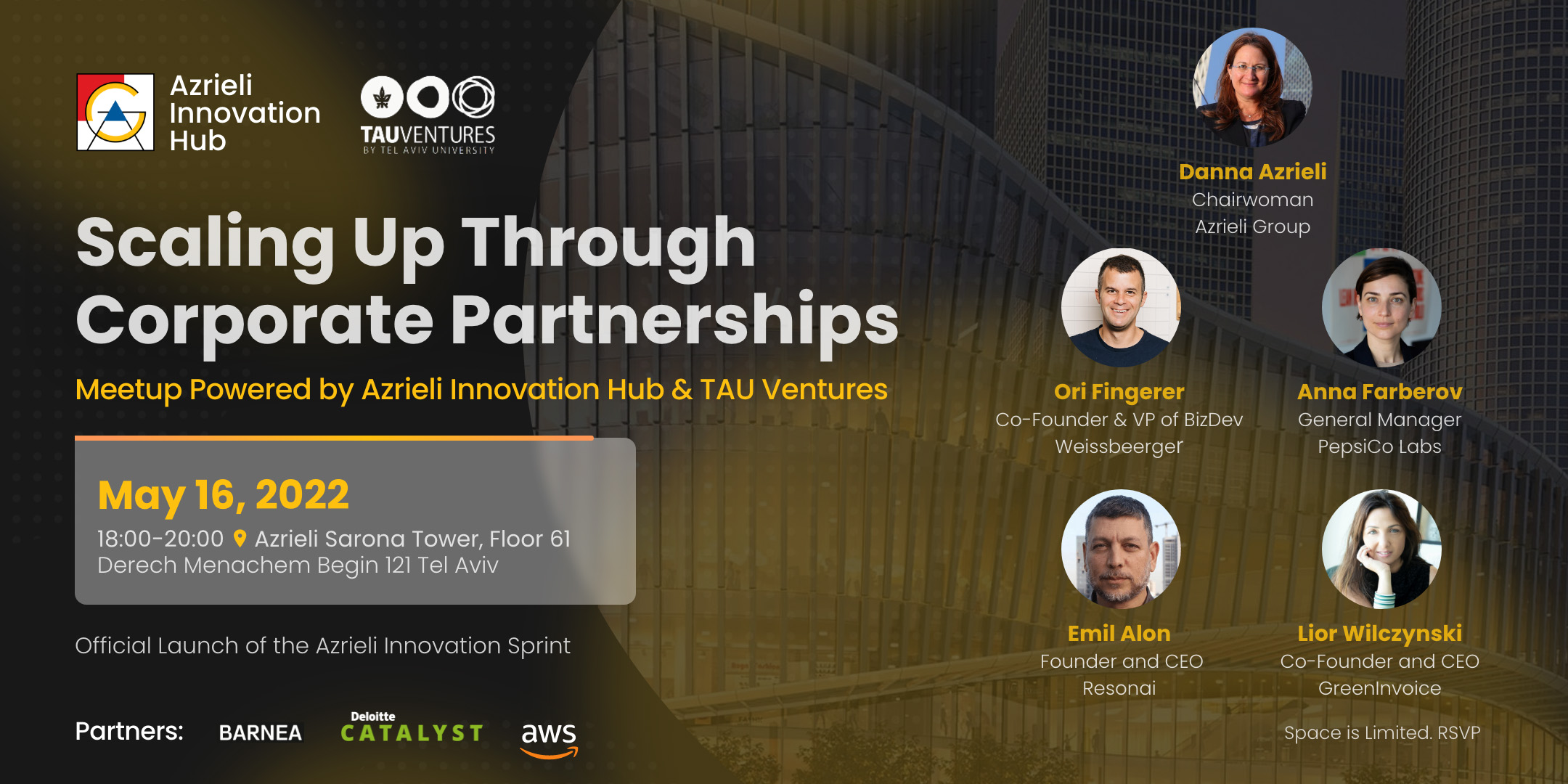 Azrieli Innovation Hub

TAUVENTURES
BY TEL AVIV UNIVERSITY

Scaling Up Through Corporate Partnerships

Meetup Powered by Azrieli Innovation Hub & TAU Ventures

May 16, 2022
18:00-20:00 Azrieli Sarona Tower, Floor 61
Derech Menachem Begin 121 Tel Aviv

Official Launch of the Azrieli Innovation Sprint

Partners: BARNEA Deloitte CATALYST aws

Danna Azrieli
Chairwoman
Azrieli Group

Ori Fingerer
Co-Founder & VP of BizDev
Weissbeerger

Anna Farberov
General Manager
PepsiCo Labs

Emil Alon
Founder and CEO
Resonai

Lior Wilczynski
Co-Founder and CEO
GreenInvoice

Space is Limited. RSVP